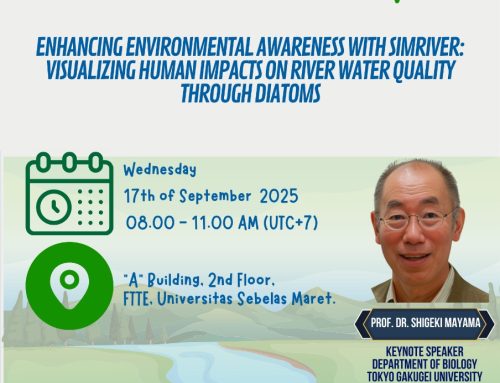 ENHANCING ENVIRONMENTAL AWARENESS WITH SIMRIVER: VISUALIZING HUMAN IMPACTS ON RIVER WATER QUALITY THROUGH DIATOMS

Wednesday
17th of September 2025
08.00 - 11.00 AM (UTC+7)

"A" Building, 2nd Floor, FTTE, Universitas Sebelas Maret.

PROF. DR. SHIGEKI MAYAMA

KEYNOTE SPEAKER
DEPARTMENT OF BIOLOGY
TOKYO GAKUGEI UNIVERSITY